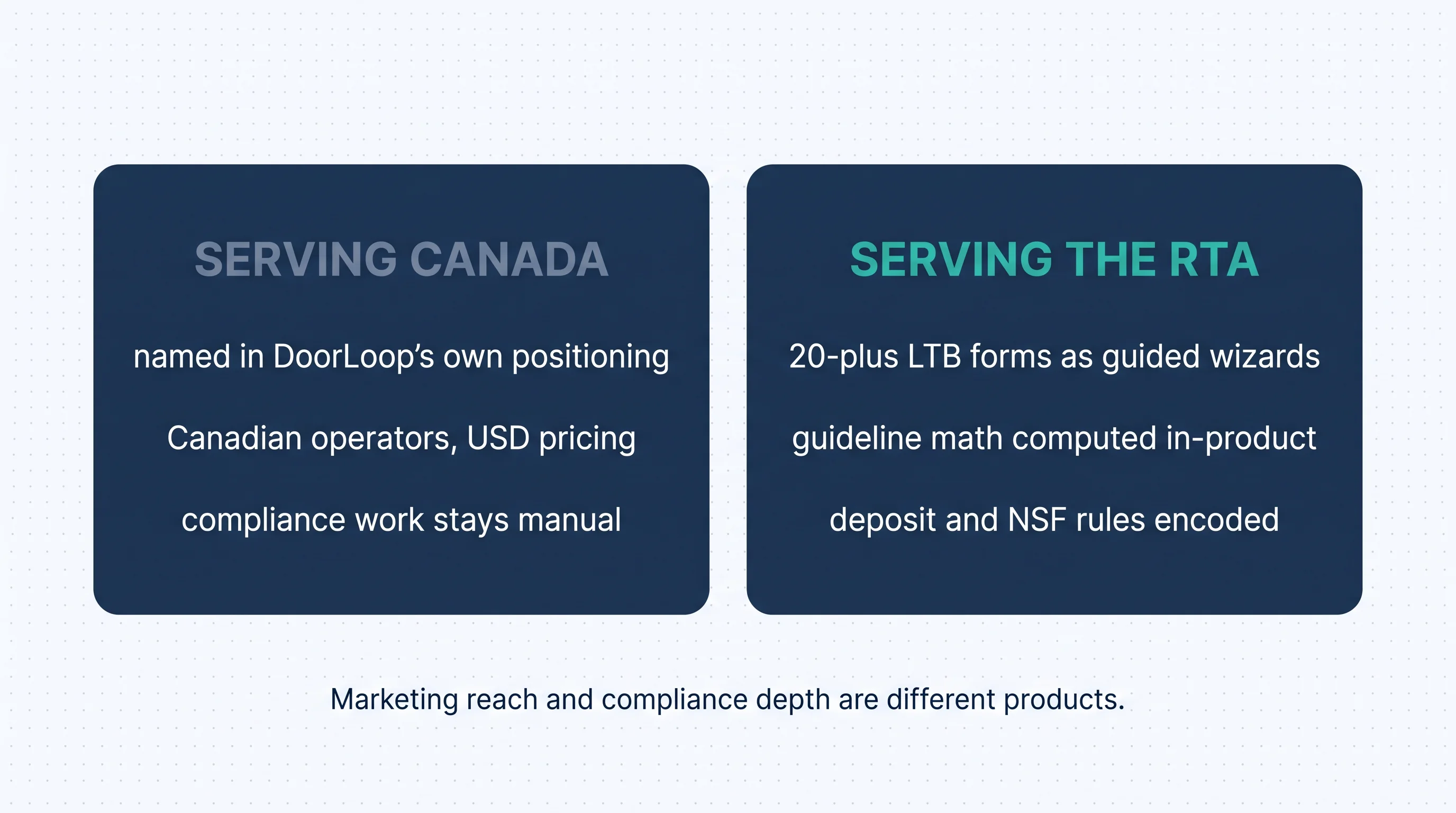 SERVING CANADA

named in DoorLoop's own positioning

Canadian operators, USD pricing

compliance work stays manual

SERVING THE RTA

20-plus LTB forms as guided wizards

guideline math computed in-product

deposit and NSF rules encoded

Marketing reach and compliance depth are different products.